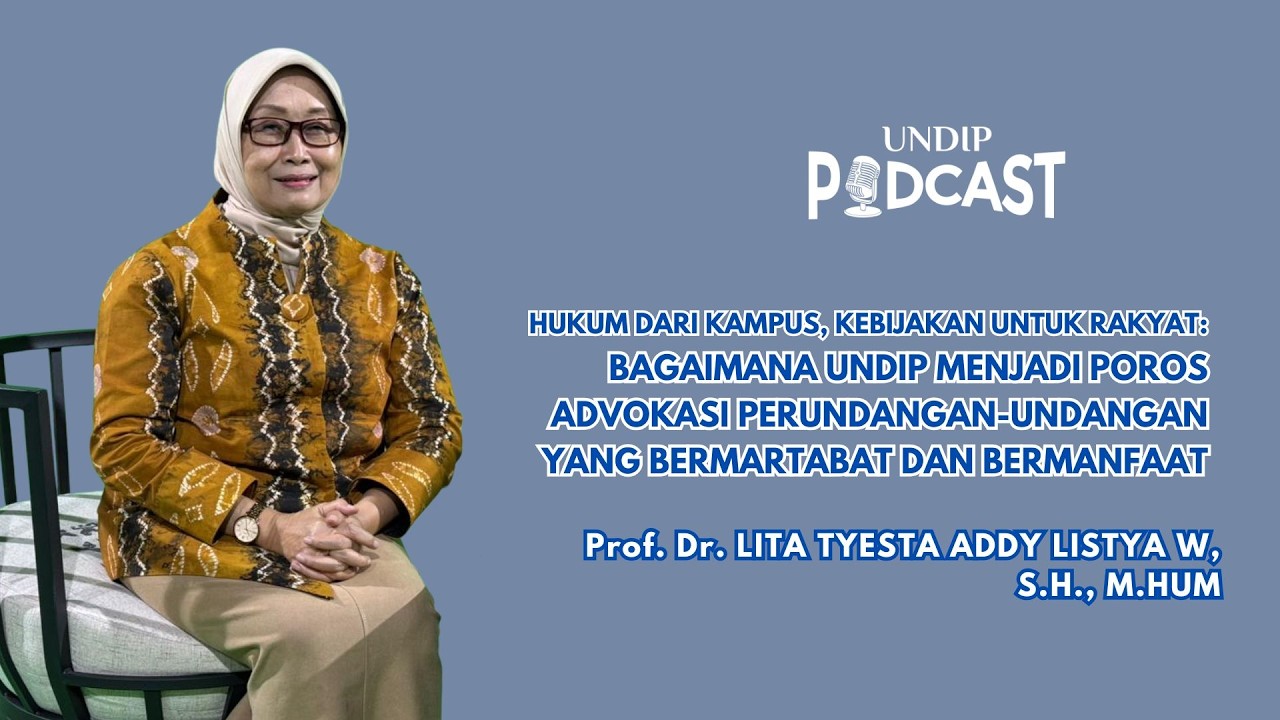 UNDIP
PODCAST

HUKUM DARI KAMPUS, KEBIJAKAN UNTUK RAKYAT:
BAGAIMANA UNDIP MENJADI POROS ADVOKASI PERUNDANGAN-UNDANGAN YANG BERMARTABAT DAN BERMANFAAT

Prof. Dr. LITA TYESTA ADDY LISTYA W, S.H., M.HUM